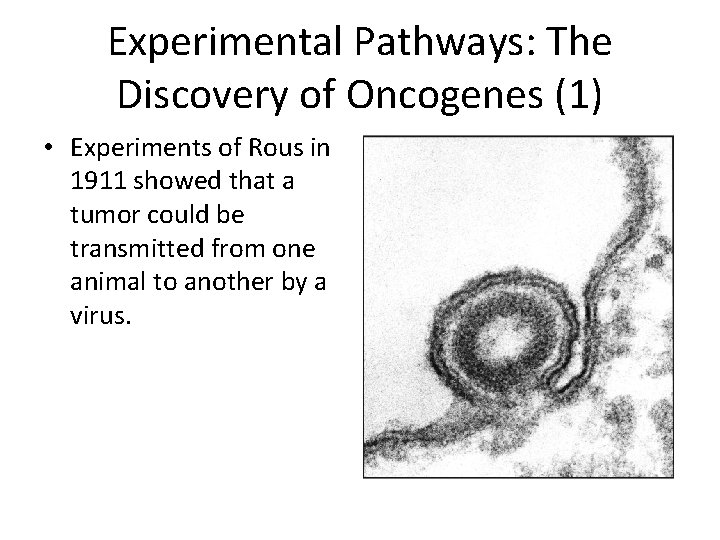 Experimental Pathways: The Discovery of Oncogenes (1)

• Experiments of Rous in 1911 showed that a tumor could be transmitted from one animal to another by a virus.